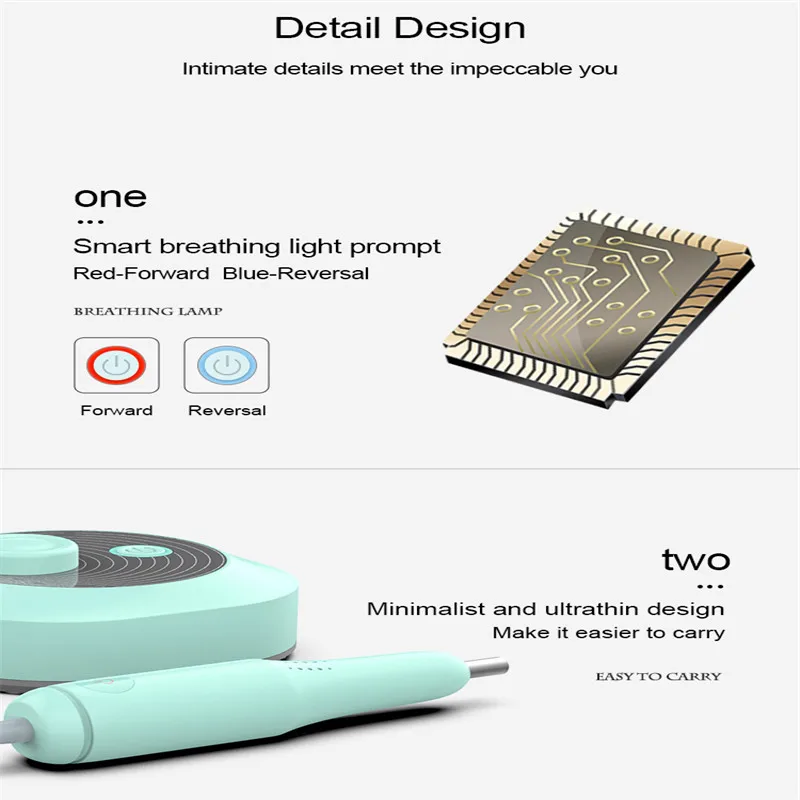 Detail Design

Intimate details meet the impeccable you

one

...

Smart breathing light prompt

Red-Forward Blue-Reversal

BREATHING LAMP

Forward

Reversal

two

...

Minimalist and ultrathin design

Make it easier to carry

EASY TO CARRY